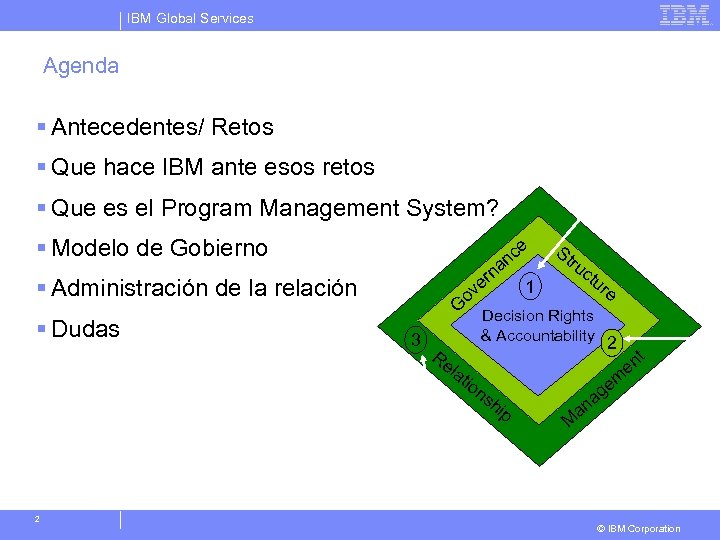 IBM Global Services

IBM

Agenda

▪ Antecedentes/ Retos

▪ Que hace IBM ante esos retos

▪ Que es el Program Management System?

▪ Modelo de Gobierno

▪ Administración de la relación

▪ Dudas

Governance

Structure

1

Decision Rights & Accountability

2

3

Relationship

Management

2

© IBM Corporation